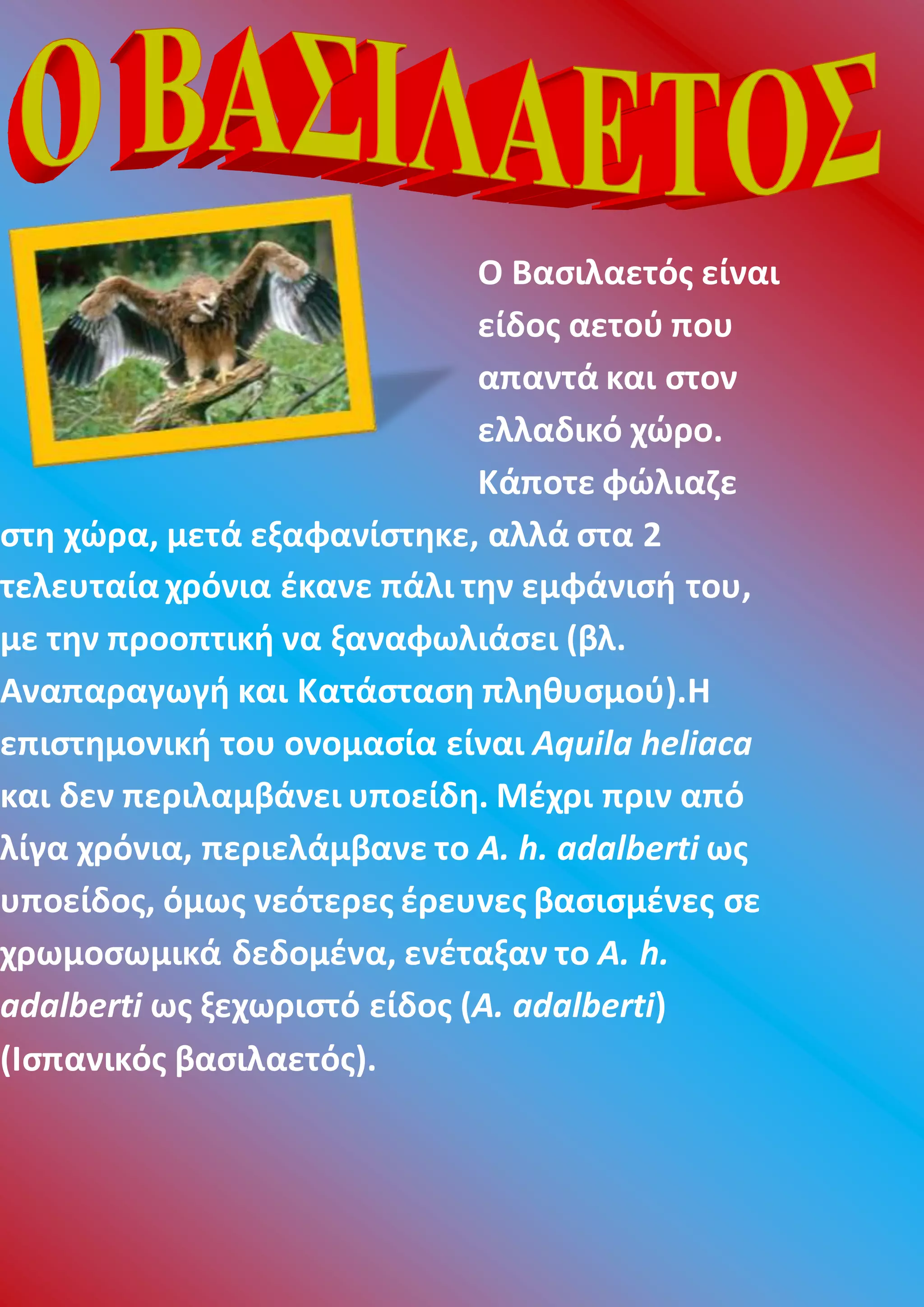 Ο ΒΑΣΙΛΑΕΤΟΣ

Ο Βασιλαετός είναι είδος αετού που απαντά και στον ελλαδικό χώρο. Κάποτε φώλιαζε στη χώρα, μετά εξαφανίστηκε, αλλά στα 2 τελευταία χρόνια έκανε πάλι την εμφάνισή του, με την προοπτική να ξαναφωλιάσει (βλ. Αναπαραγωγή και Κατάσταση πληθυσμού).Η επιστημονική του ονομασία είναι Aquila heliaca και δεν περιλαμβάνει υποείδη. Μέχρι πριν από λίγα χρόνια, περιελάμβανε το A. h. adalberti ως υποείδος, όμως νεότερες έρευνες βασισμένες σε χρωμοσωμικά δεδομένα, ενέταξαν το A. h. adalberti ως ξεχωριστό είδος (A. adalberti) (Ισπανικός βασιλαετός).